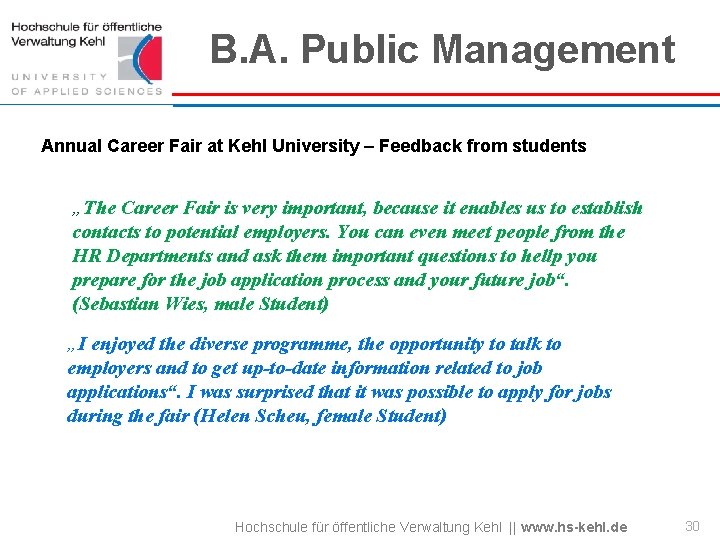 Hochschule für öffentliche Verwaltung Kehl
UNIVERSITY OF APPLIED SCIENCES

B.A. Public Management

Annual Career Fair at Kehl University – Feedback from students

„The Career Fair is very important, because it enables us to establish contacts to potential employers. You can even meet people from the HR Departments and ask them important questions to hellp you prepare for the job application process and your future job“. (Sebastian Wies, male Student)

„I enjoyed the diverse programme, the opportunity to talk to employers and to get up-to-date information related to job applications“. I was surprised that it was possible to apply for jobs during the fair (Helen Scheu, female Student)

Hochschule für öffentliche Verwaltung Kehl || www.hs-kehl.de 30